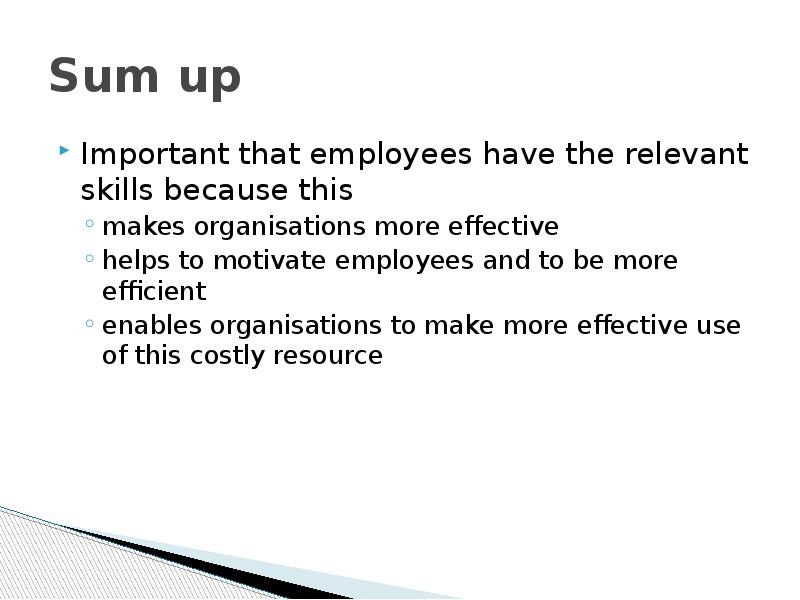 Sum up

Important that employees have the relevant skills because this

makes organisations more effective

helps to motivate employees and to be more efficient

enables organisations to make more effective use of this costly resource